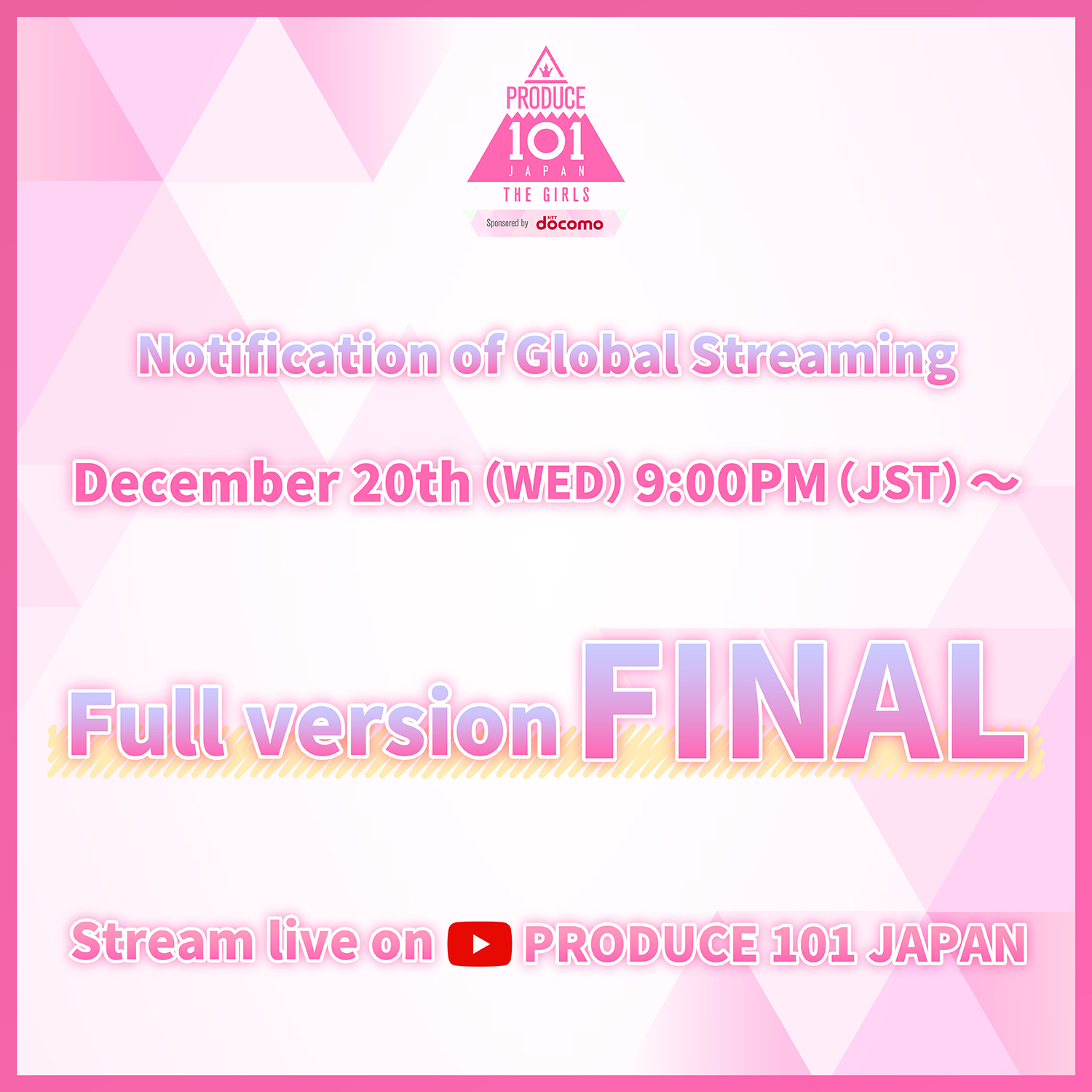 PRODUCE
101
JAPAN
THE GIRLS
Sponsored by NTT docomo

Notification of Global Streaming

December 20th (WED) 9:00PM (JST) ～

Full version FINAL

Stream live on PRODUCE 101 JAPAN